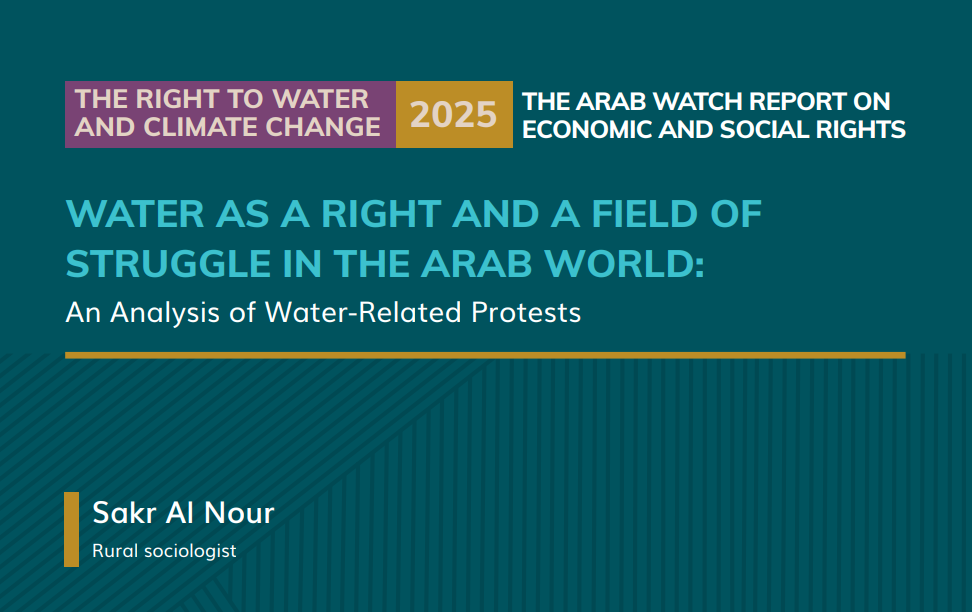 THE RIGHT TO WATER AND CLIMATE CHANGE 2025 THE ARAB WATCH REPORT ON ECONOMIC AND SOCIAL RIGHTS

WATER AS A RIGHT AND A FIELD OF STRUGGLE IN THE ARAB WORLD:
An Analysis of Water-Related Protests

Sakr Al Nour
Rural sociologist